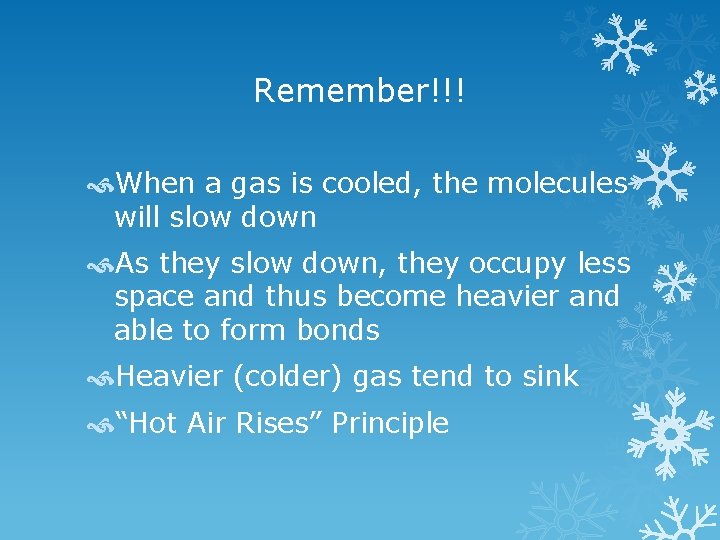 Remember!!!

When a gas is cooled, the molecules will slow down

As they slow down, they occupy less space and thus become heavier and able to form bonds

Heavier (colder) gas tend to sink

“Hot Air Rises” Principle